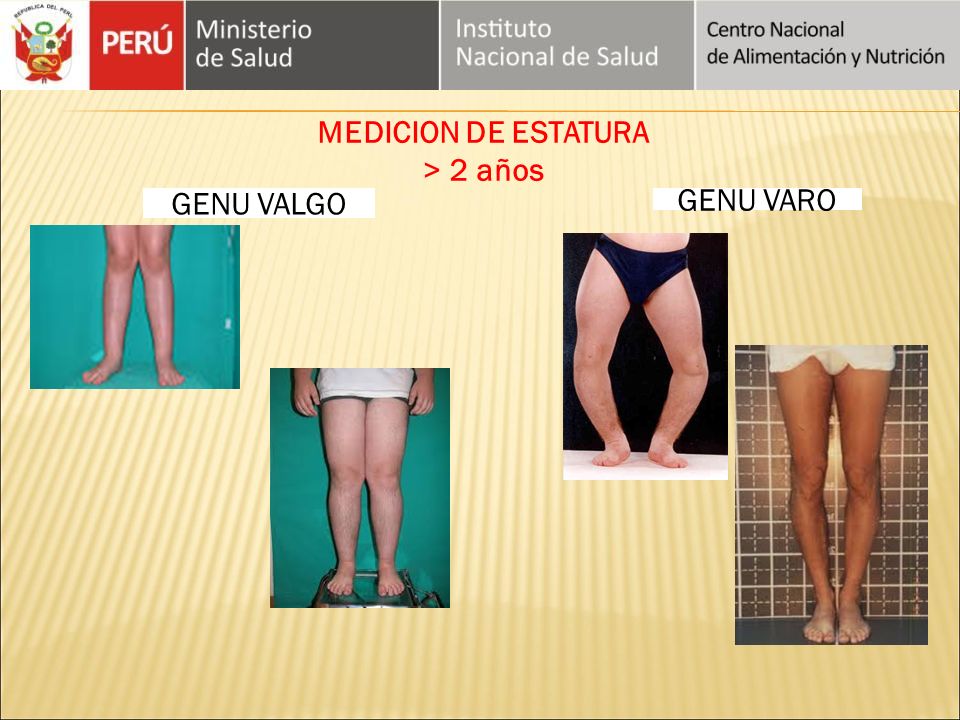 REPÚBLICA DEL PERÚ

PERÚ

Ministerio de Salud

Instituto Nacional de Salud

Centro Nacional de Alimentación y Nutrición

MEDICION DE ESTATURA
> 2 años

GENU VALGO

GENU VARO